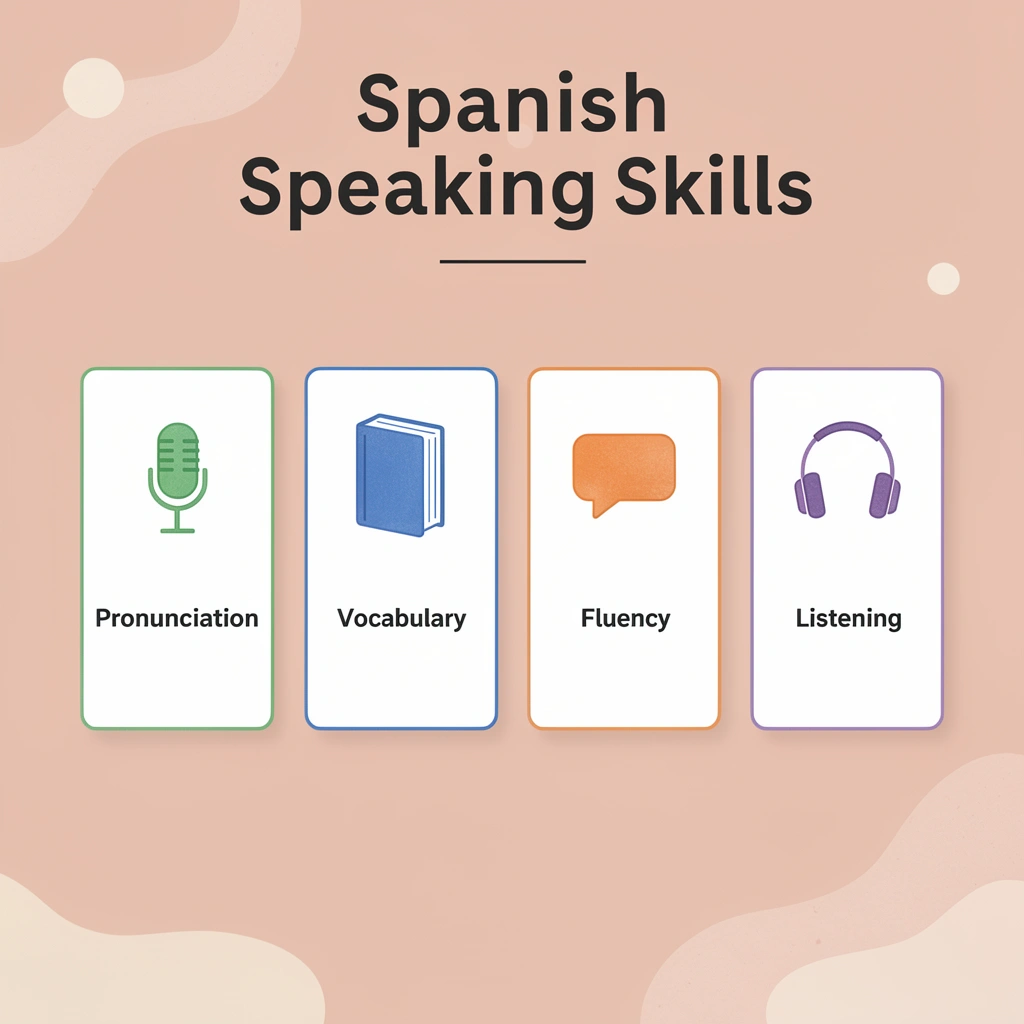 Spanish Speaking Skills

Pronunciation

Vocabulary

Fluency

Listening